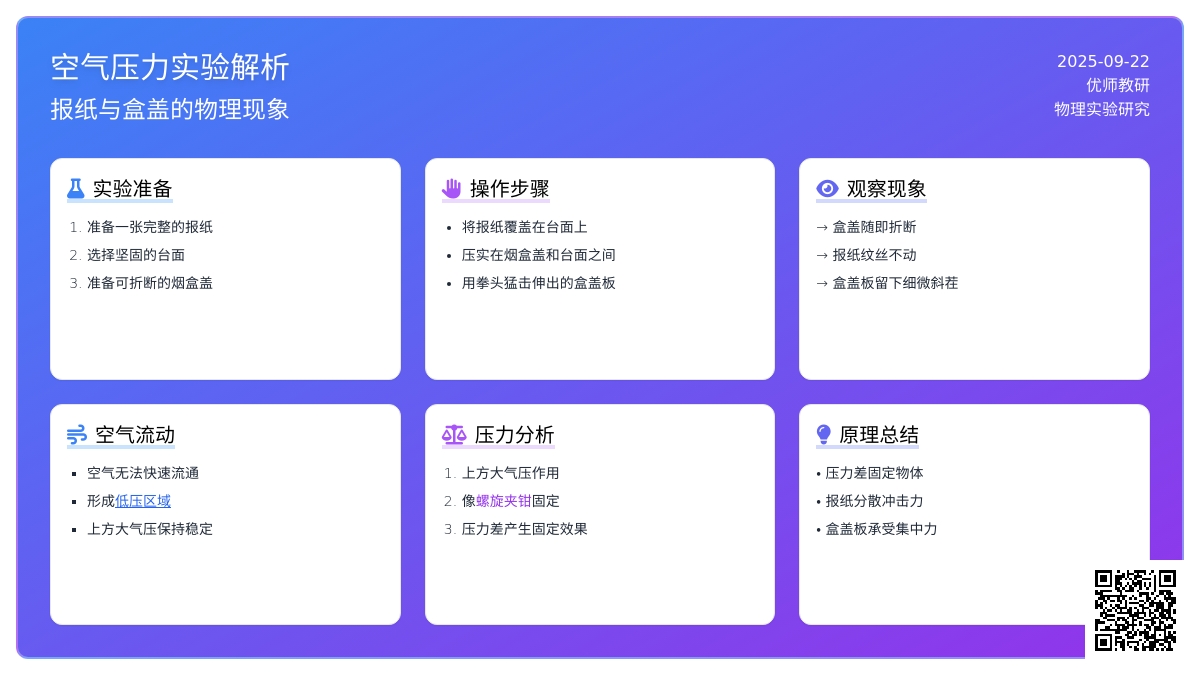 空气压力实验解析
报纸与盒盖的物理现象

2025-09-22
优师教研
物理实验研究

实验准备
1. 准备一张完整的报纸
2. 选择坚固的台面
3. 准备可折断的烟盒盖

操作步骤
• 将报纸覆盖在台面上
• 压实在烟盒盖和台面之间
• 用拳头猛击伸出的盒盖板

观察现象
→ 盒盖随即折断
→ 报纸纹丝不动
→ 盒盖板留下细微斜茬

空气流动
▪ 空气无法快速流通
▪ 形成低压区域
▪ 上方大气压保持稳定

压力分析
1. 上方大气压作用
2. 像螺旋夹钳固定
3. 压力差产生固定效果

原理总结
• 压力差固定物体
• 报纸分散冲击力
• 盒盖板承受集中力